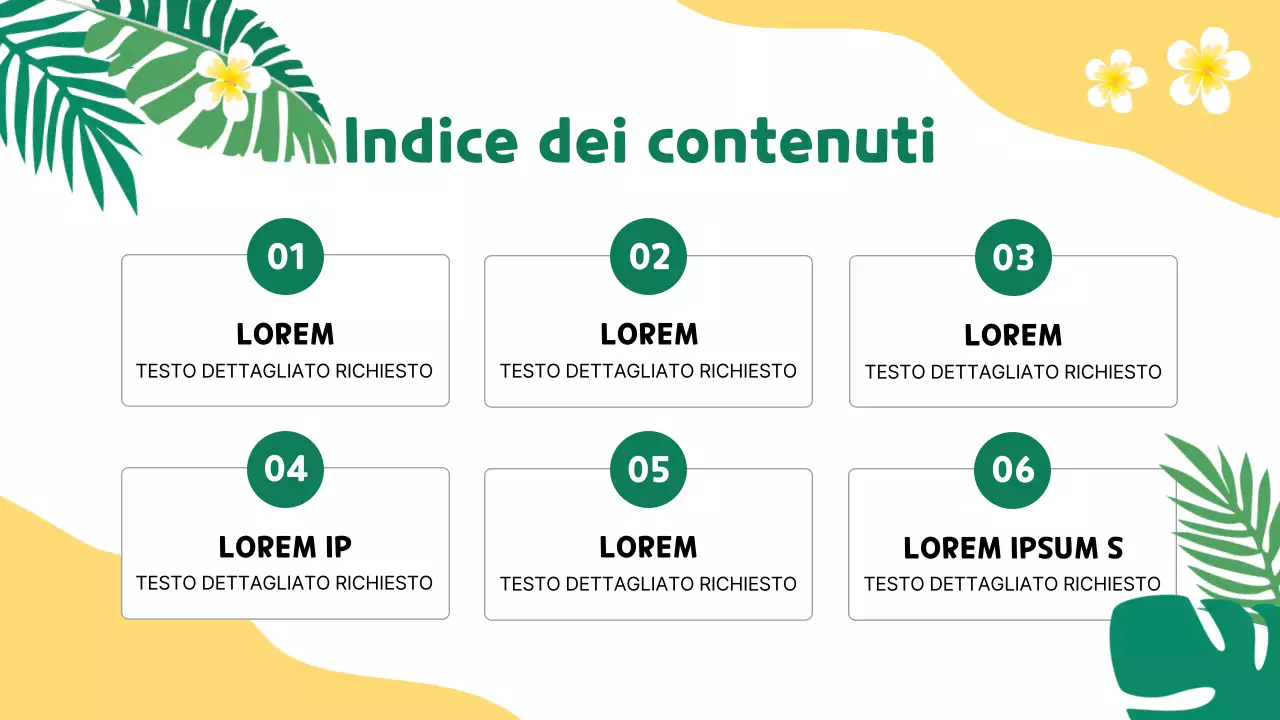 Indice dei contenuti

01
LOREM
TESTO DETTAGLIATO RICHIESTO

02
LOREM
TESTO DETTAGLIATO RICHIESTO

03
LOREM
TESTO DETTAGLIATO RICHIESTO

04
LOREM IP
TESTO DETTAGLIATO RICHIESTO

05
LOREM
TESTO DETTAGLIATO RICHIESTO

06
LOREM IPSUM S
TESTO DETTAGLIATO RICHIESTO